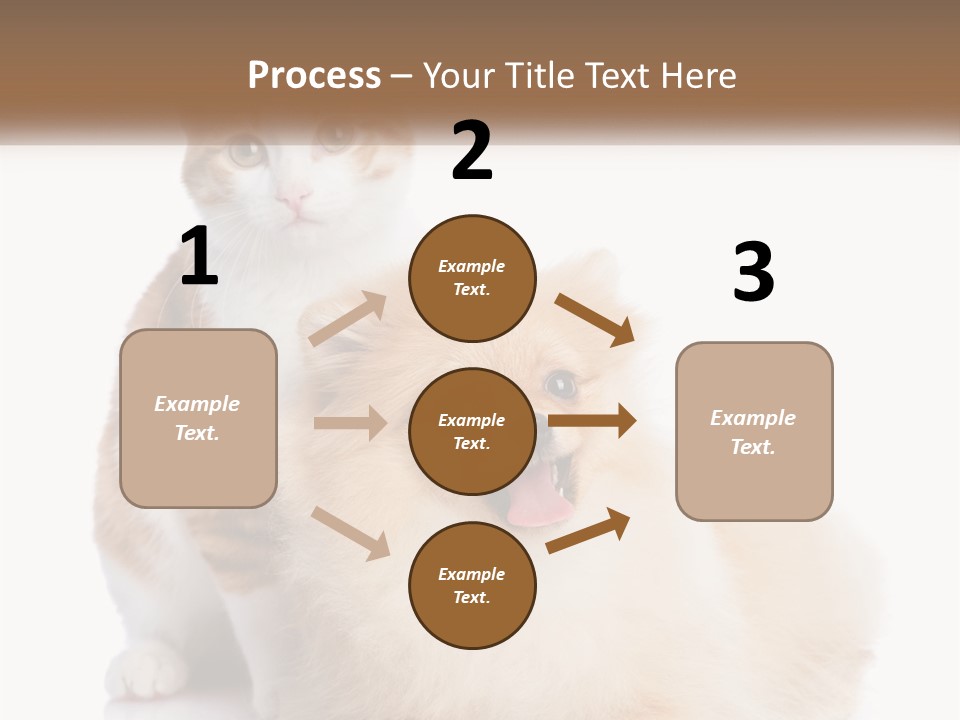 Process – Your Title Text Here

1

Example Text.

2

Example Text.

Example Text.

Example Text.

3

Example Text.